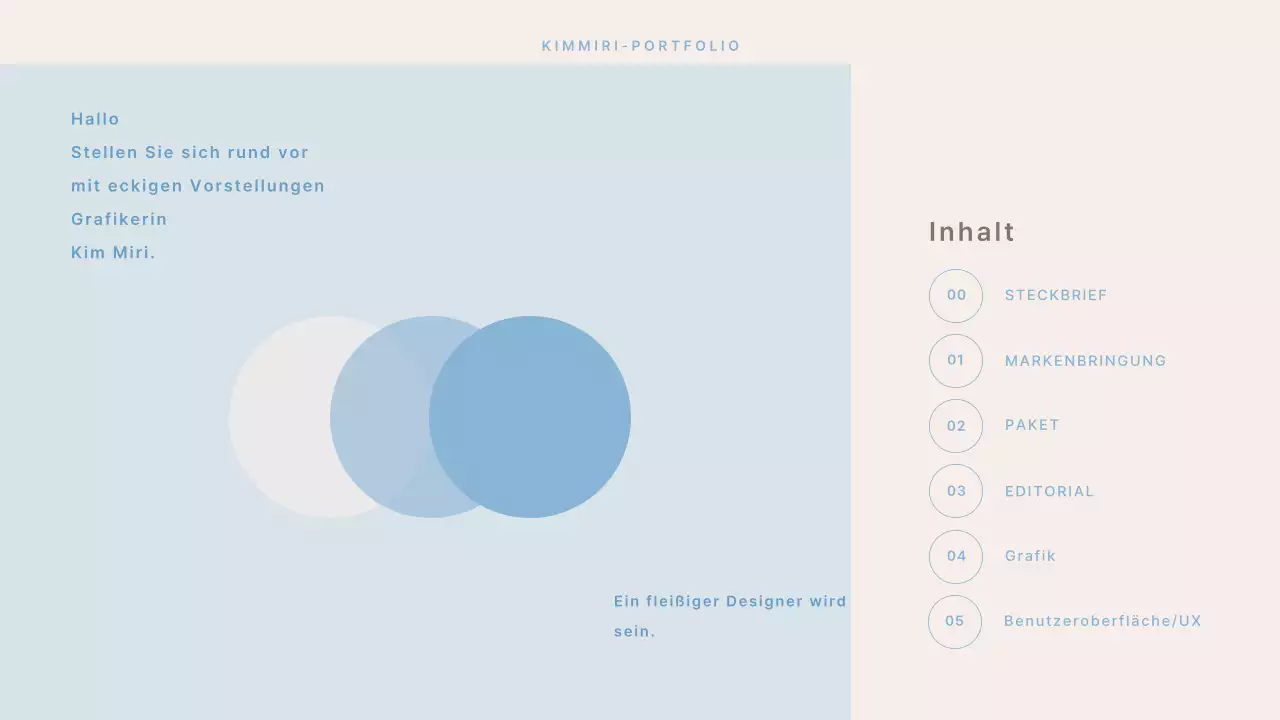 KIMMIRI-PORTFOLIO

Hallo
Stellen Sie sich rund vor
mit eckigen Vorstellungen
Grafikerin
Kim Miri.

Ein fleißiger Designer wird sein.

Inhalt

00 STECKBRIEF
01 MARKENBRINGUNG
02 PAKET
03 EDITORIAL
04 Grafik
05 Benutzeroberfläche/UX